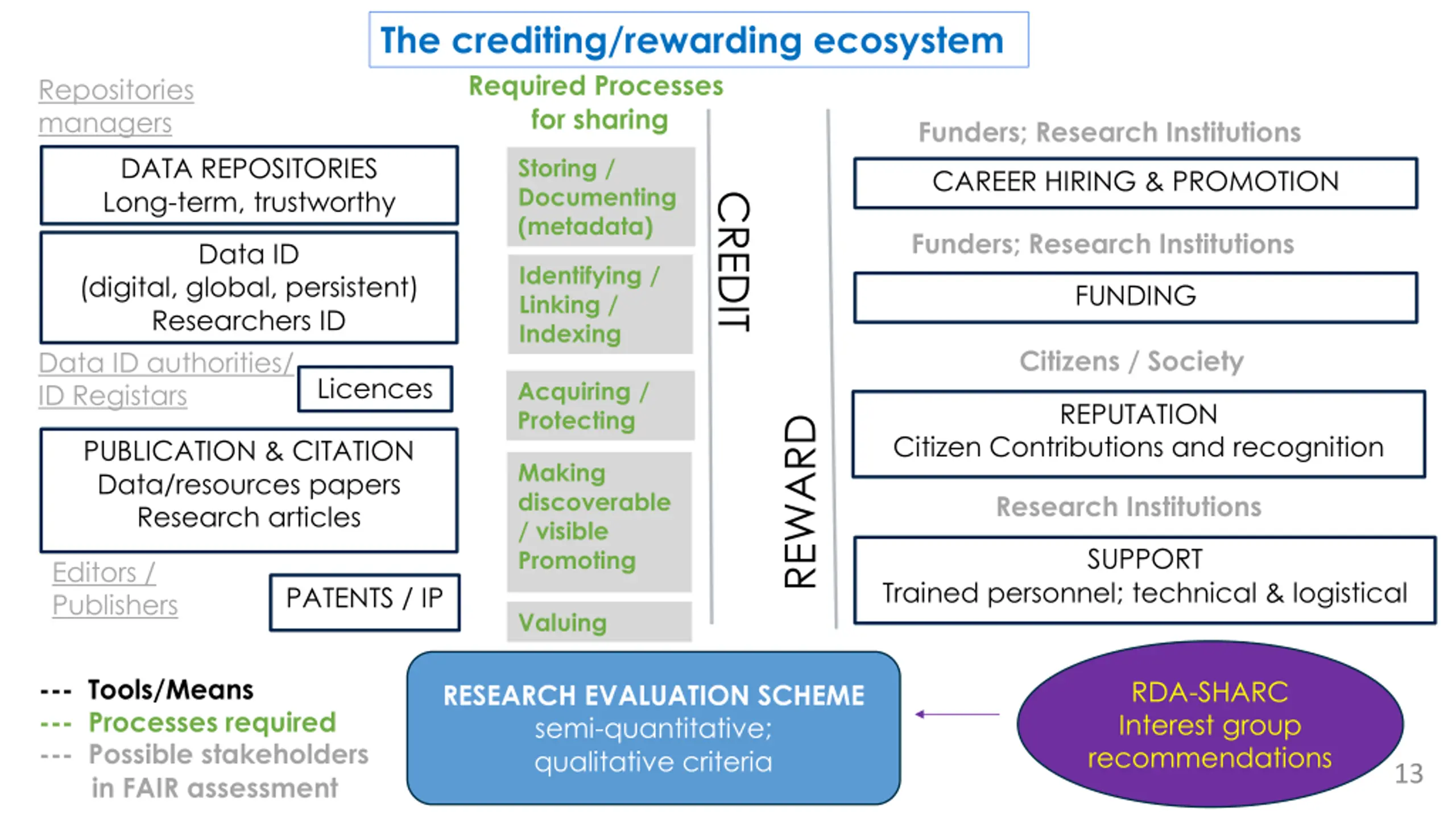 The crediting/rewarding ecosystem

Repositories managers

DATA REPOSITORIES
Long-term, trustworthy

Data ID
(digital, global, persistent)
Researchers ID

Data ID authorities/ ID Registars

Licences

PUBLICATION & CITATION
Data/resources papers
Research articles

Editors / Publishers

PATENTS / IP

Required Processes for sharing

Storing / Documenting (metadata)

Identifying / Linking / Indexing

Acquiring / Protecting

Making discoverable / visible Promoting

Valuing

CREDIT

REWARD

Funders; Research Institutions

CAREER HIRING & PROMOTION

Funders; Research Institutions

FUNDING

Citizens / Society

REPUTATION
Citizen Contributions and recognition

Research Institutions

SUPPORT
Trained personnel; technical & logistical

--- Tools/Means
--- Processes required
--- Possible stakeholders in FAIR assessment

RESEARCH EVALUATION SCHEME
semi-quantitative; qualitative criteria

RDA-SHARC Interest group recommendations

13